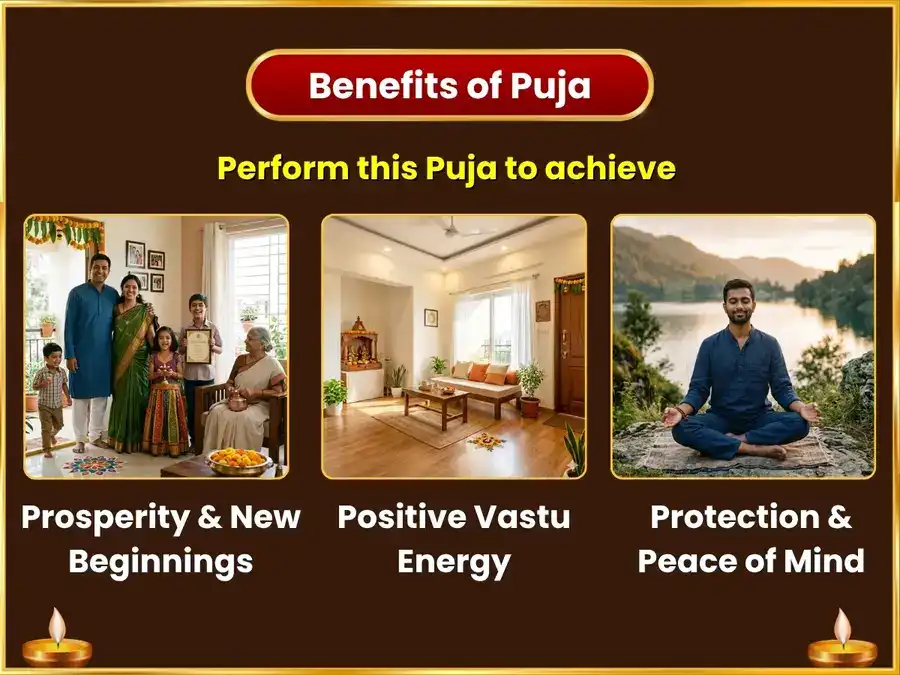 Benefits of Puja

Perform this Puja to achieve

Prosperity & New Beginnings

Positive Vastu Energy

Protection & Peace of Mind